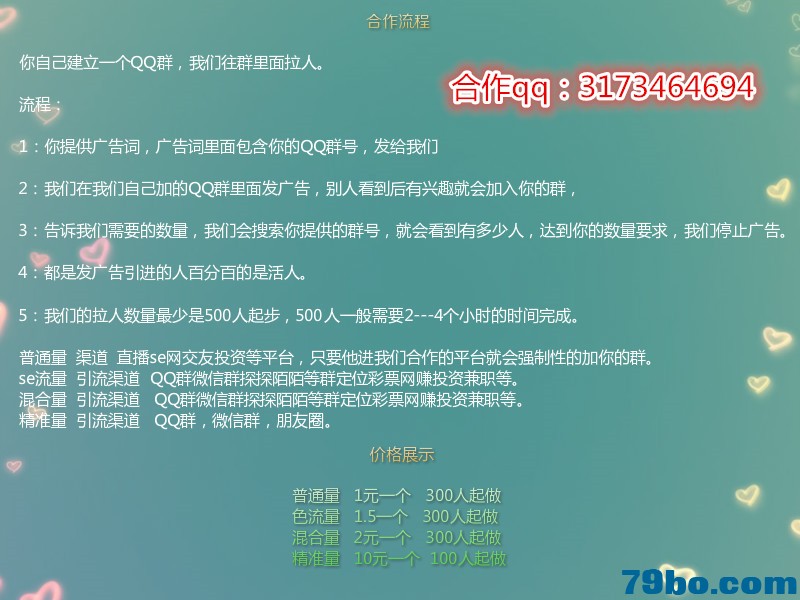 合作流程

你自己建立一个QQ群，我们往群里面拉人。

合作qq：3173464694

流程：

1：你提供广告词，广告词里面包含你的QQ群号，发给我们

2：我们在我们自己加的QQ群里面发广告，别人看到后有兴趣就会加入你的群，

3：告诉我们需要的数量，我们会搜索你提供的群号，就会看到有多少人，达到你的数量要求，我们停止广告。

4：都是发广告引进的人百分百的是活人。

5：我们的拉人数量最少是500人起步，500人一般需要2---4个小时的时间完成。

普通量 渠道 直播se网交友投资等平台，只要他进我们合作的平台就会强制性的加你的群。
se流量 引流渠道 QQ群微信群探探陌陌等群定位彩票网赚投资兼职等。
混合量 引流渠道 QQ群微信群探探陌陌等群定位彩票网赚投资兼职等。
精准量 引流渠道 QQ群，微信群，朋友圈。

价格展示

普通量 1元一个 300人起做
色流量 1.5一个 300人起做
混合量 2元一个 300人起做
精准量 10元一个 100人起做

79bo.com